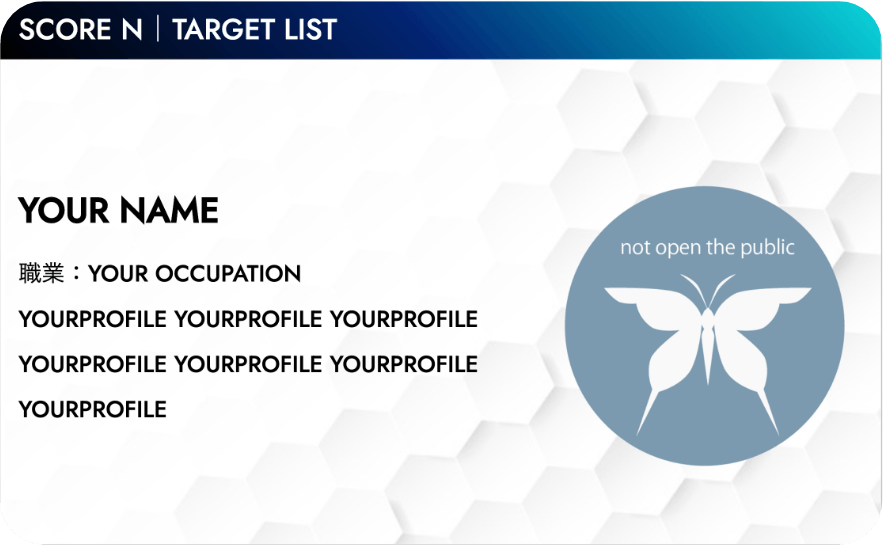 SCORE N | TARGET LIST

YOUR NAME

職業：YOUR OCCUPATION

YOURPROFILE YOURPROFILE YOURPROFILE YOURPROFILE YOURPROFILE YOURPROFILE YOURPROFILE

not open the public